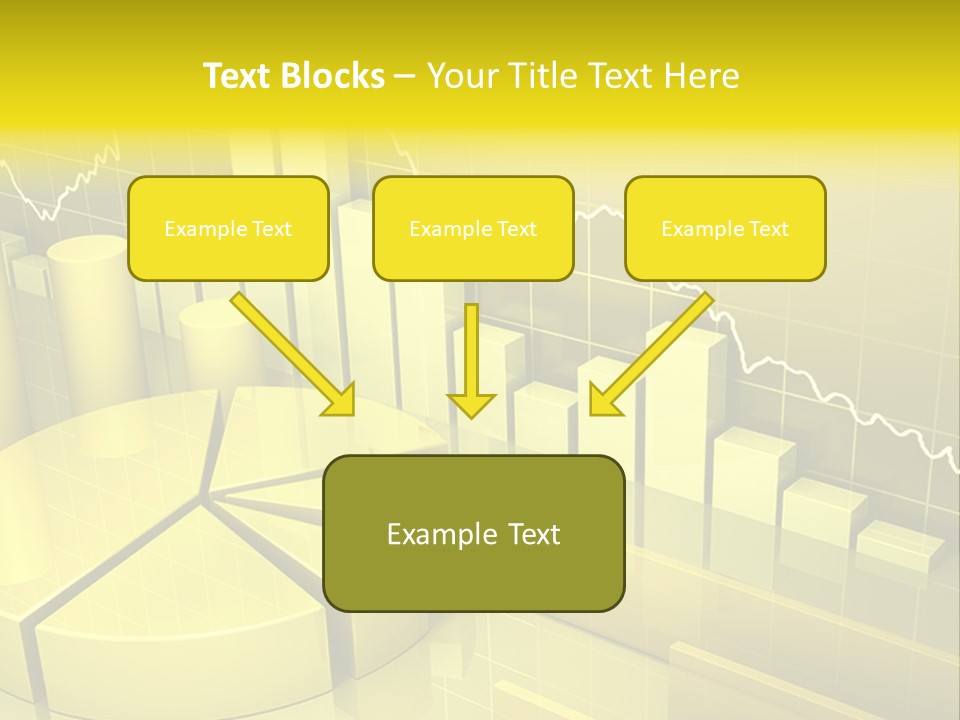 Text Blocks – Your Title Text Here

Example Text

Example Text

Example Text

Example Text